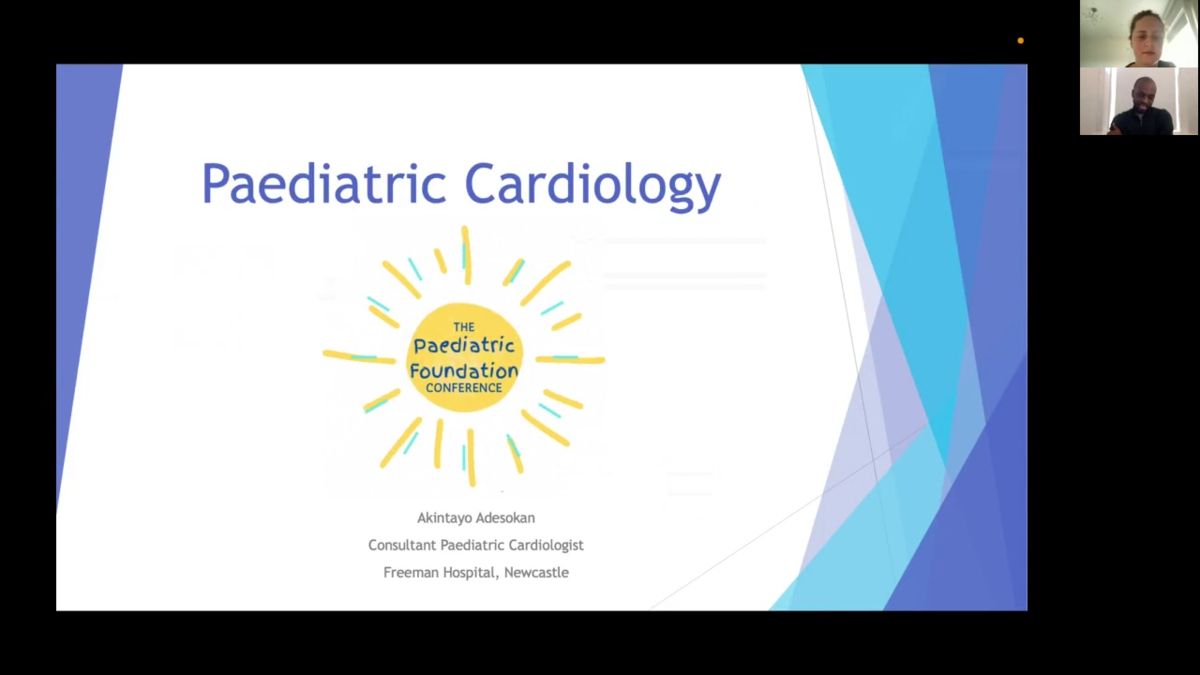 Paediatric Cardiology

THE
Paediatric
Foundation
CONFERENCE

Akintayo Adesokan
Consultant Paediatric Cardiologist
Freeman Hospital, Newcastle